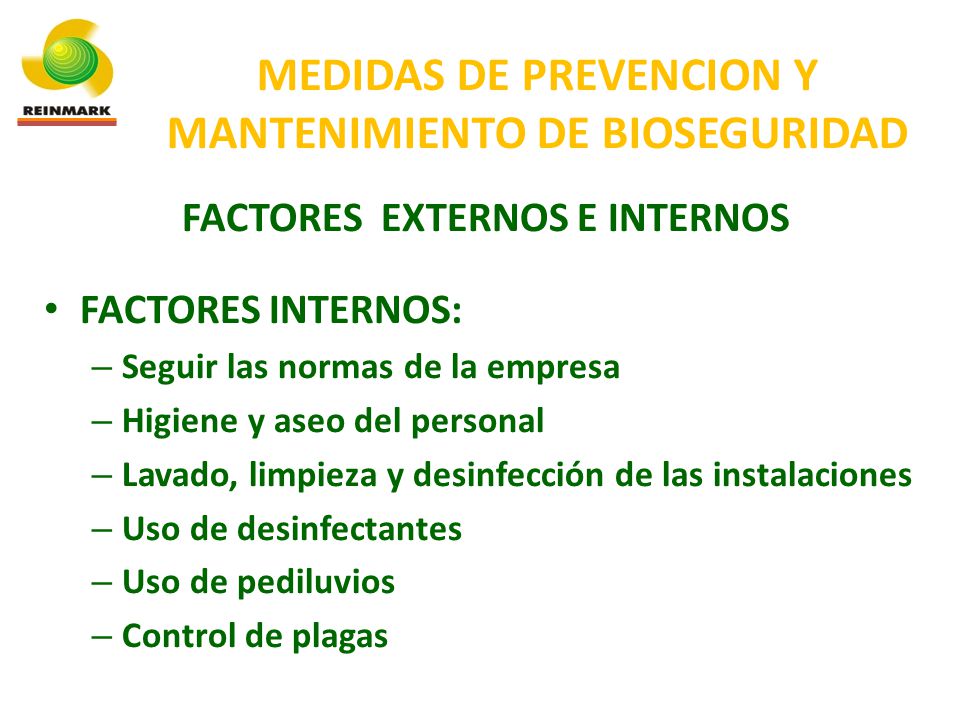 REINMARK

MEDIDAS DE PREVENCION Y MANTENIMIENTO DE BIOSEGURIDAD

FACTORES EXTERNOS E INTERNOS

• FACTORES INTERNOS:
– Seguir las normas de la empresa
– Higiene y aseo del personal
– Lavado, limpieza y desinfección de las instalaciones
– Uso de desinfectantes
– Uso de pediluvios
– Control de plagas